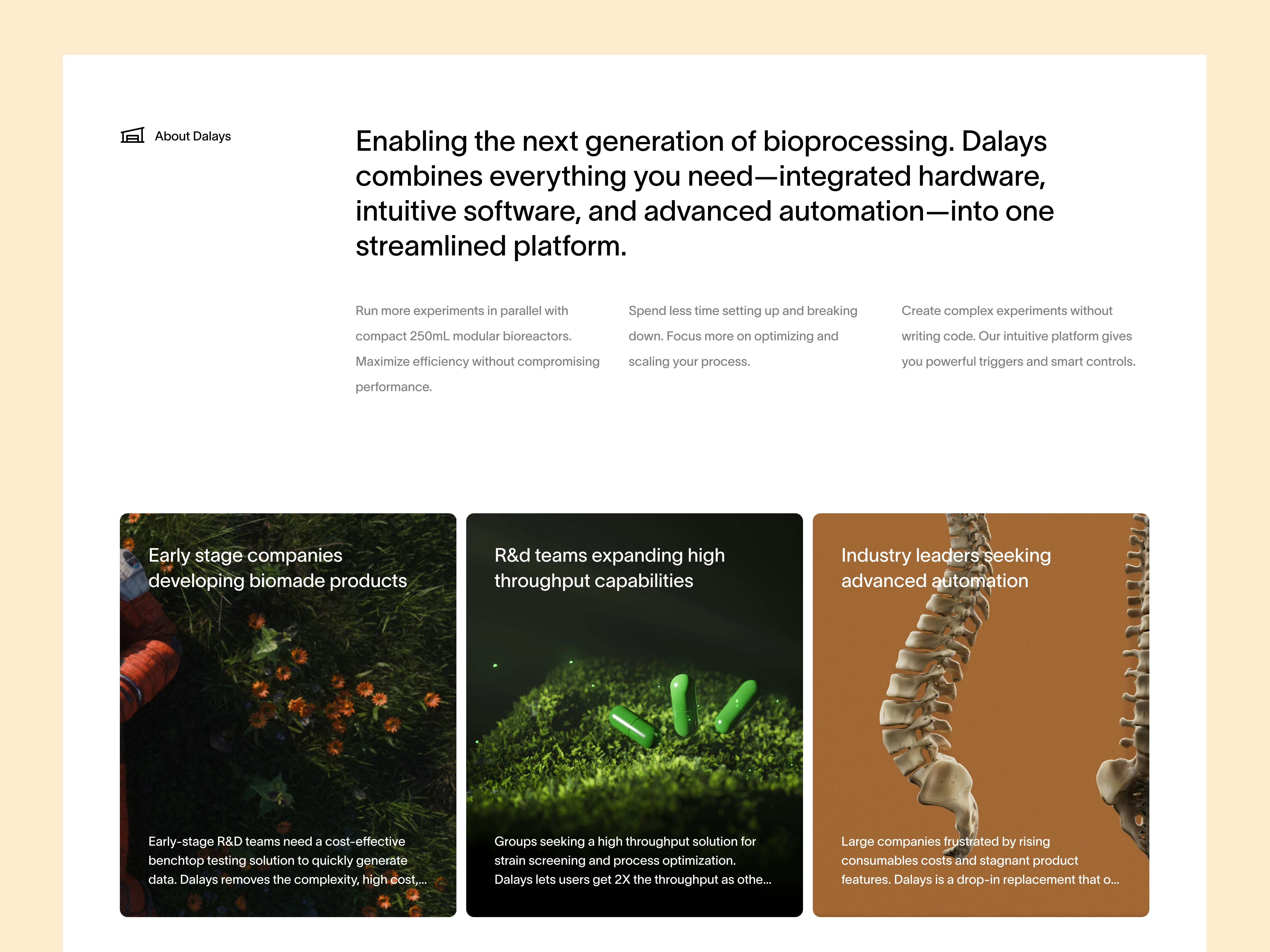 About Dalays

Enabling the next generation of bioprocessing. Dalays combines everything you need—integrated hardware, intuitive software, and advanced automation—into one streamlined platform.

Run more experiments in parallel with compact 250mL modular bioreactors. Maximize efficiency without compromising performance.

Spend less time setting up and breaking down. Focus more on optimizing and scaling your process.

Create complex experiments without writing code. Our intuitive platform gives you powerful triggers and smart controls.

Early stage companies developing biomade products

Early-stage R&D teams need a cost-effective benchtop testing solution to quickly generate data. Dalays removes the complexity, high cost,...

R&d teams expanding high throughput capabilities

Groups seeking a high throughput solution for strain screening and process optimization. Dalays lets users get 2X the throughput as othe...

Industry leaders seeking advanced automation

Large companies frustrated by rising consumables costs and stagnant product features. Dalays is a drop-in replacement that o...